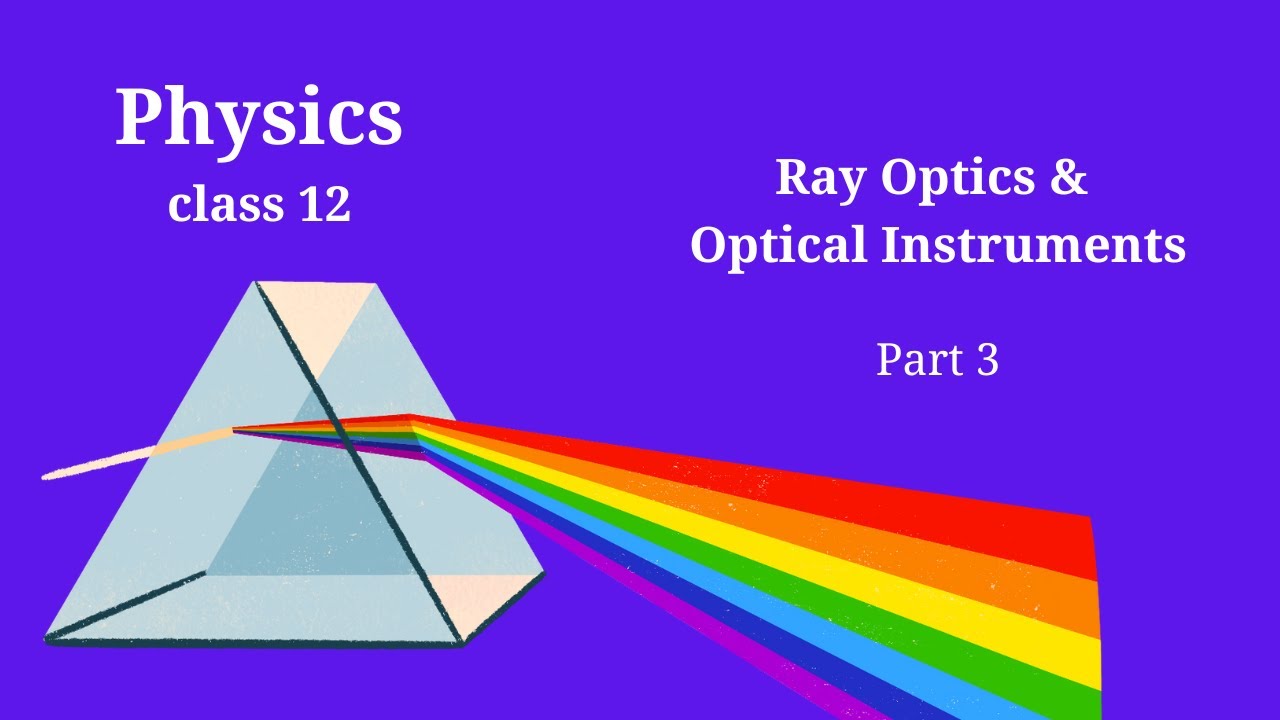 Physics
class 12

Ray Optics &
Optical Instruments

Part 3